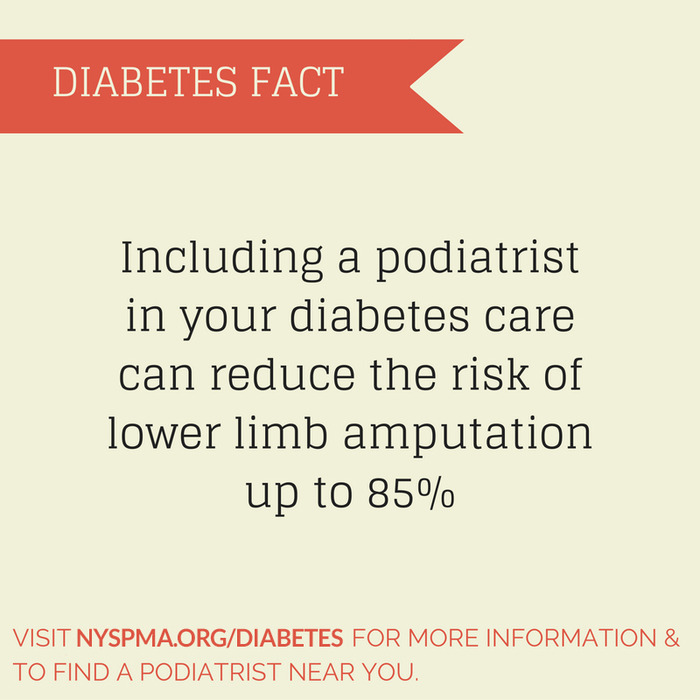 DIABETES FACT

Including a podiatrist in your diabetes care can reduce the risk of lower limb amputation up to 85%

VISIT NYSPMA.ORG/DIABETES FOR MORE INFORMATION & TO FIND A PODIATRIST NEAR YOU.